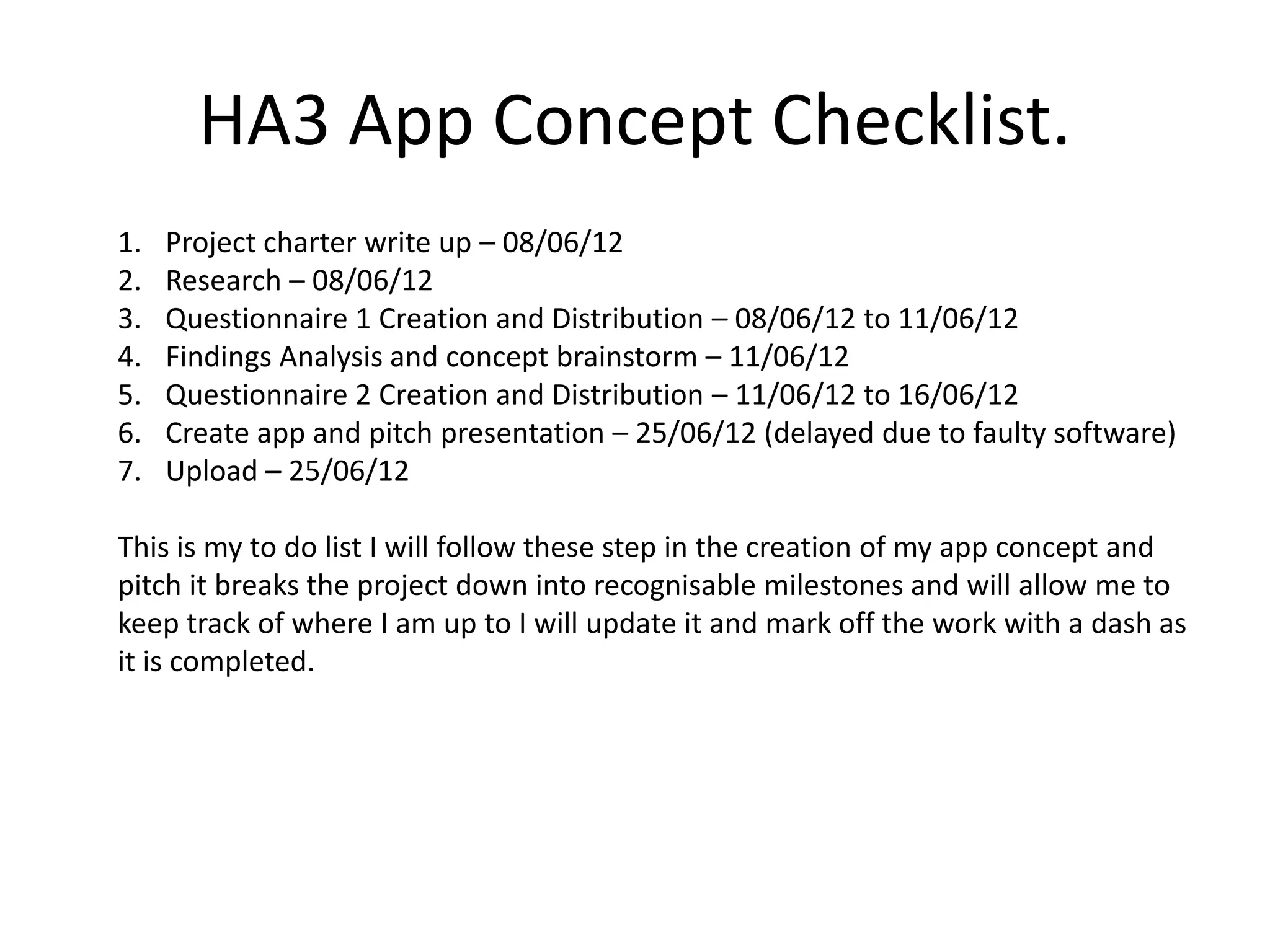 HA3 App Concept Checklist.

1. Project charter write up – 08/06/12
2. Research – 08/06/12
3. Questionnaire 1 Creation and Distribution – 08/06/12 to 11/06/12
4. Findings Analysis and concept brainstorm – 11/06/12
5. Questionnaire 2 Creation and Distribution – 11/06/12 to 16/06/12
6. Create app and pitch presentation – 25/06/12 (delayed due to faulty software)
7. Upload – 25/06/12

This is my to do list I will follow these step in the creation of my app concept and pitch it breaks the project down into recognisable milestones and will allow me to keep track of where I am up to I will update it and mark off the work with a dash as it is completed.